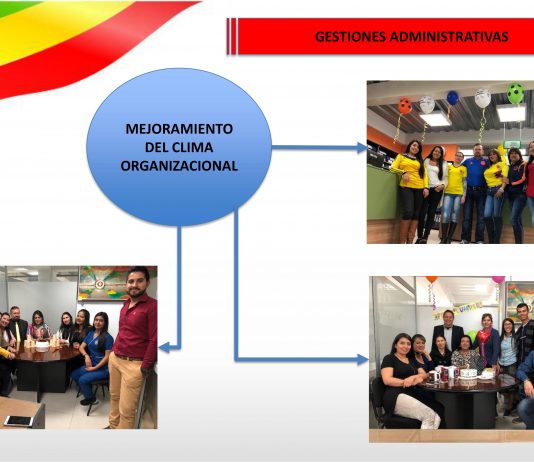 GESTIONES ADMINISTRATIVAS

MEJORAMIENTO DEL CLIMA ORGANIZACIONAL